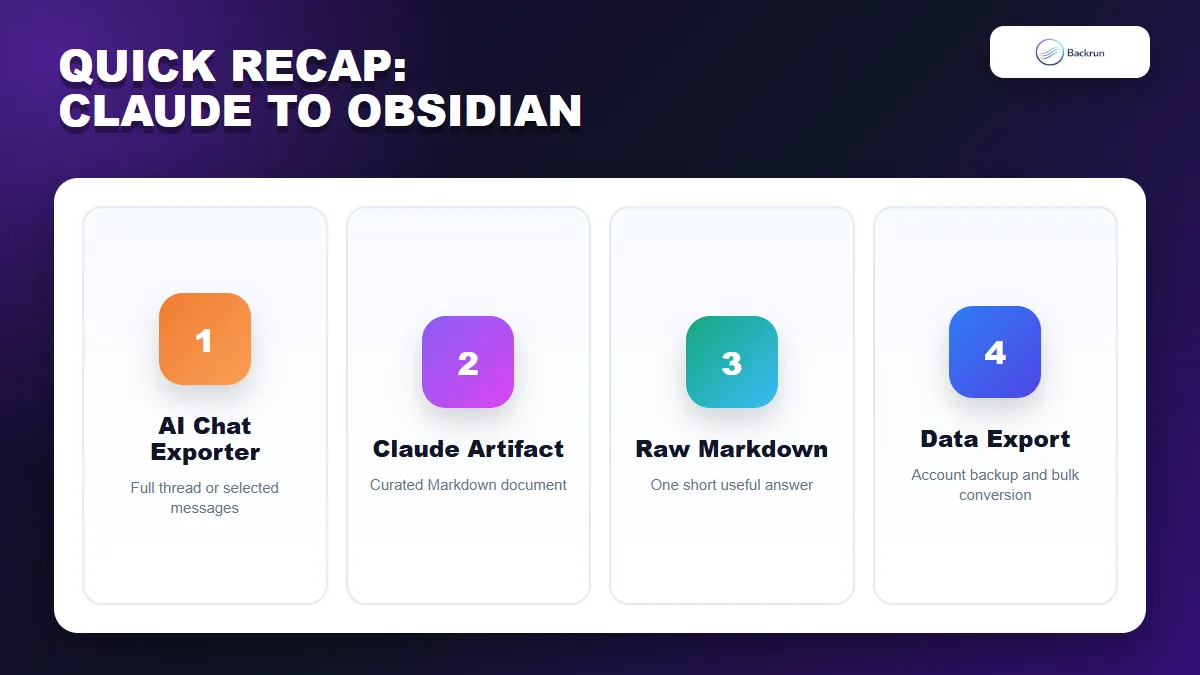 QUICK RECAP:
CLAUDE TO OBSIDIAN

Backrun

1

AI Chat Exporter

Full thread or selected messages

2

Claude Artifact

Curated Markdown document

3

Raw Markdown

One short useful answer

4

Data Export

Account backup and bulk conversion